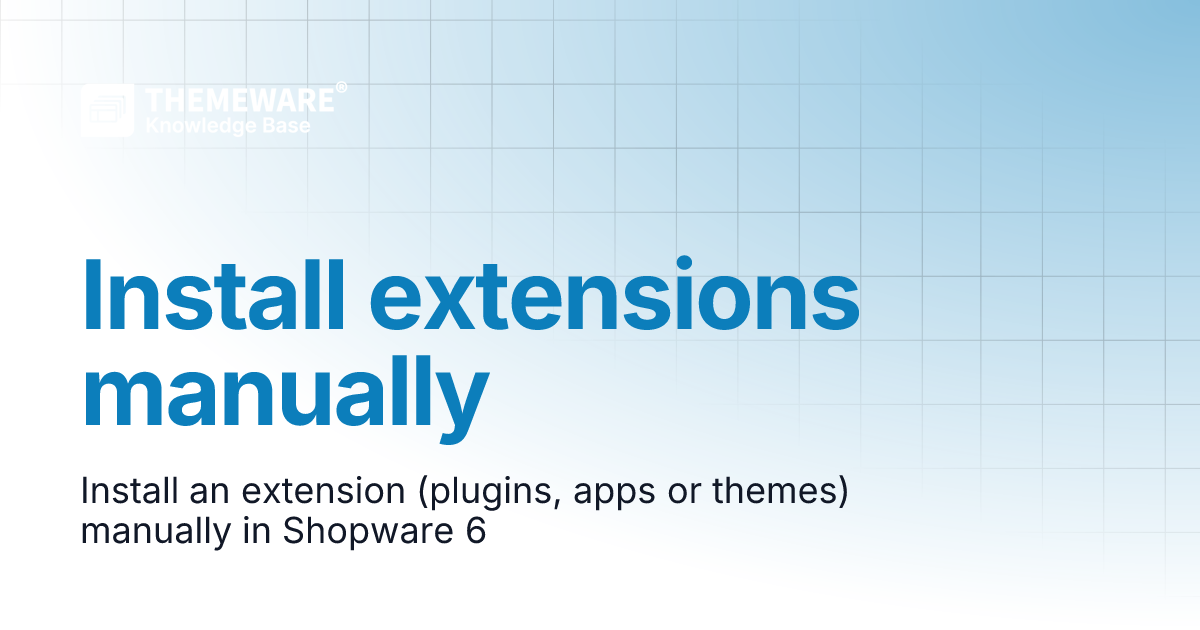 THEMEWARE®
Knowledge Base

Install extensions manually

Install an extension (plugins, apps or themes) manually in Shopware 6